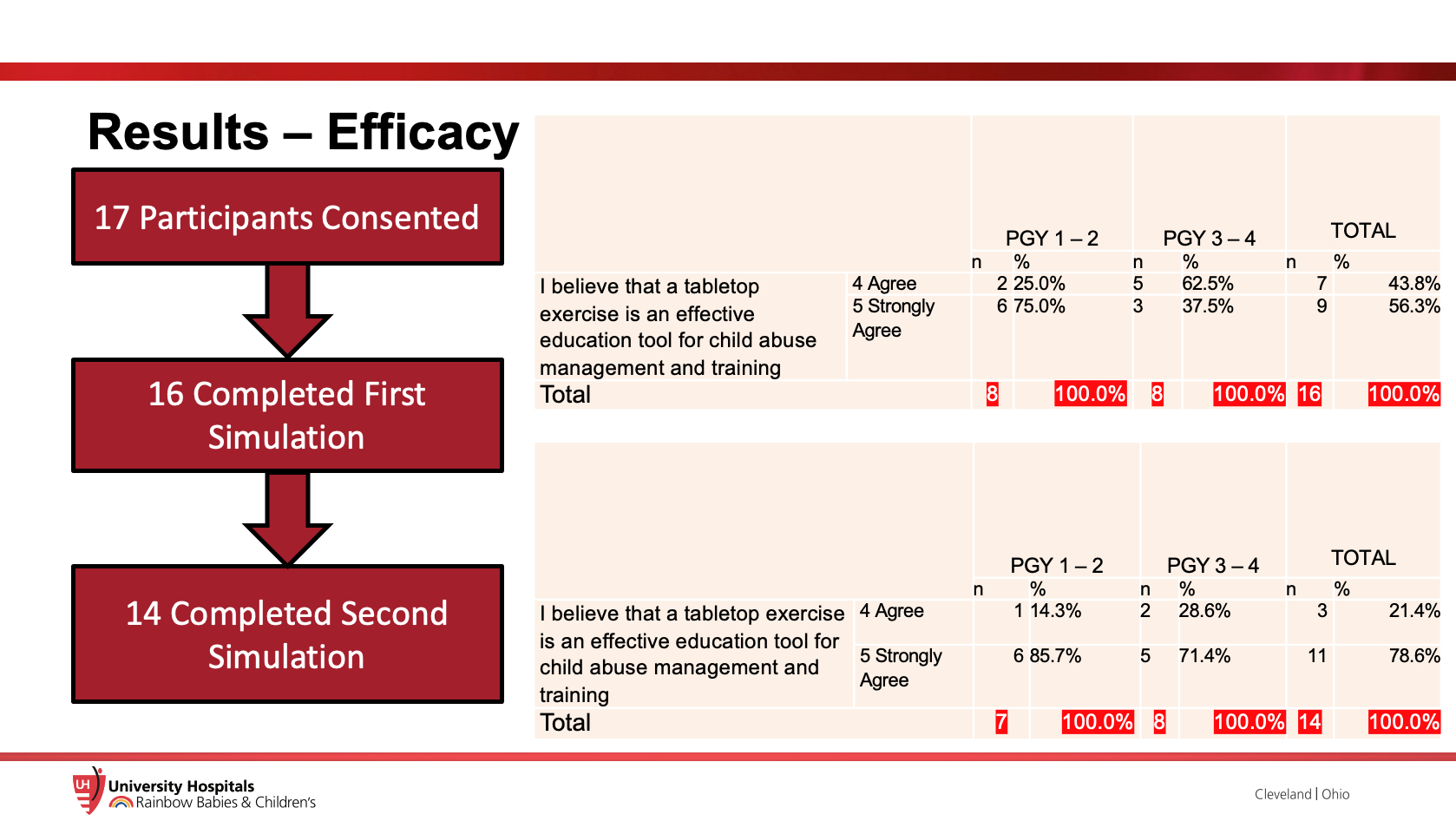 Results – Efficacy

17 Participants Consented

16 Completed First Simulation

14 Completed Second Simulation

| | | PGY 1 – 2 | | PGY 3 – 4 | | TOTAL | |
|---|---|---|---|---|---|---|---|
| | | n | % | n | % | n | % |
| I believe that a tabletop exercise is an effective education tool for child abuse management and training | 4 Agree | 2 | 25.0% | 5 | 62.5% | 7 | 43.8% |
| | 5 Strongly Agree | 6 | 75.0% | 3 | 37.5% | 9 | 56.3% |
| Total | | 8 | 100.0% | 8 | 100.0% | 16 | 100.0% |

| | | PGY 1 – 2 | | PGY 3 – 4 | | TOTAL | |
|---|---|---|---|---|---|---|---|
| | | n | % | n | % | n | % |
| I believe that a tabletop exercise is an effective education tool for child abuse management and training | 4 Agree | 1 | 14.3% | 2 | 28.6% | 3 | 21.4% |
| | 5 Strongly Agree | 6 | 85.7% | 5 | 71.4% | 11 | 78.6% |
| Total | | 7 | 100.0% | 8 | 100.0% | 14 | 100.0% |

UH University Hospitals Rainbow Babies & Children's

Cleveland | Ohio